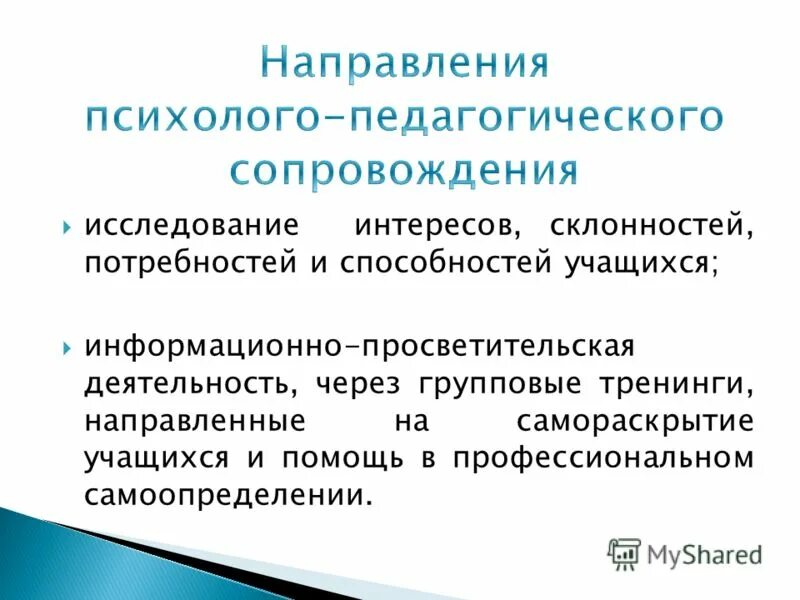 Направления психолого-педагогического сопровождения

исследование интересов, склонностей, потребностей и способностей учащихся;

информационно-просветительская деятельность, через групповые тренинги, направленные на самораскрытие учащихся и помощь в профессиональном самоопределении.

MyShared